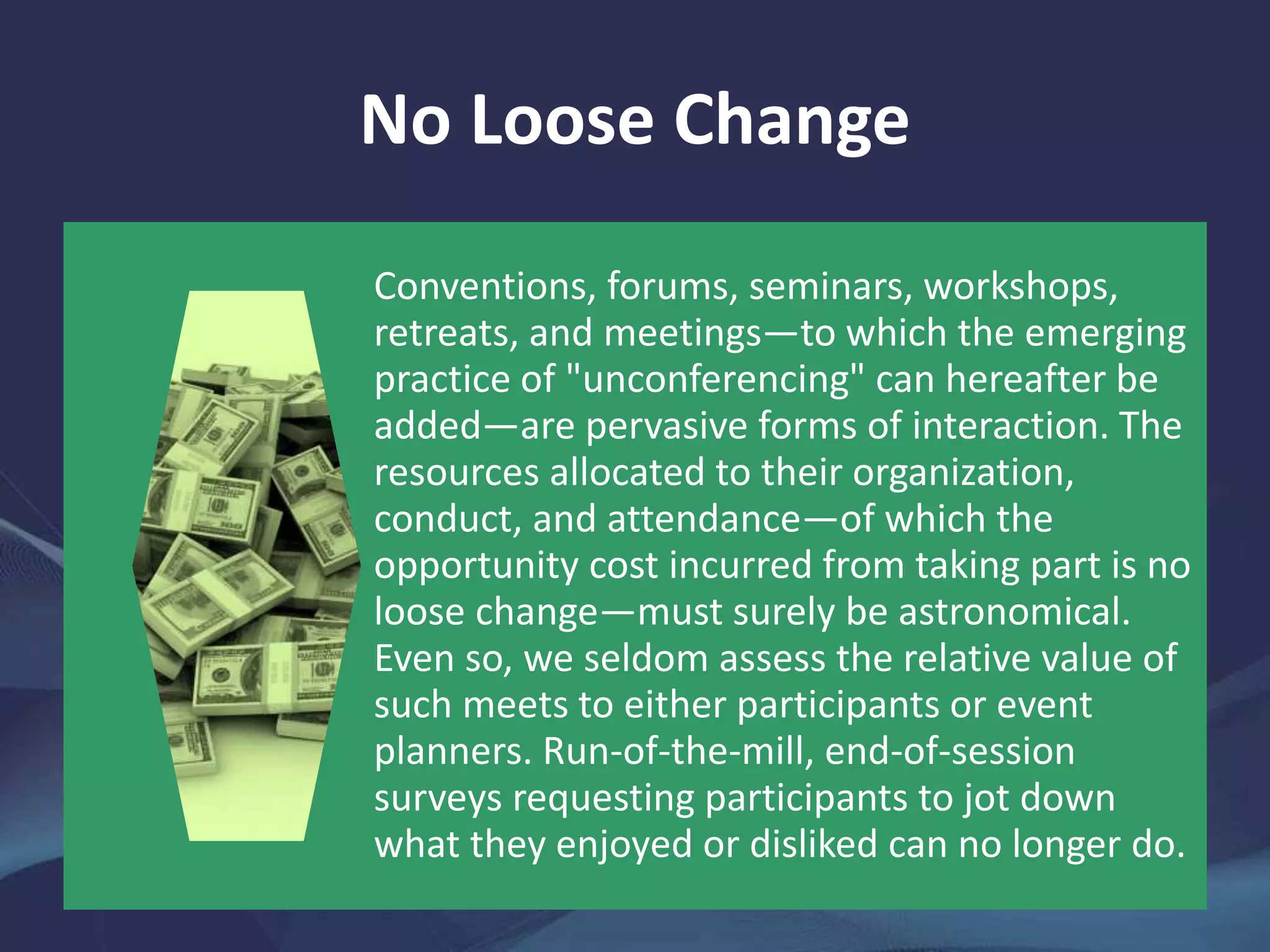 No Loose Change

Conventions, forums, seminars, workshops, retreats, and meetings—to which the emerging practice of "unconferencing" can hereafter be added—are pervasive forms of interaction. The resources allocated to their organization, conduct, and attendance—of which the opportunity cost incurred from taking part is no loose change—must surely be astronomical. Even so, we seldom assess the relative value of such meets to either participants or event planners. Run-of-the-mill, end-of-session surveys requesting participants to jot down what they enjoyed or disliked can no longer do.